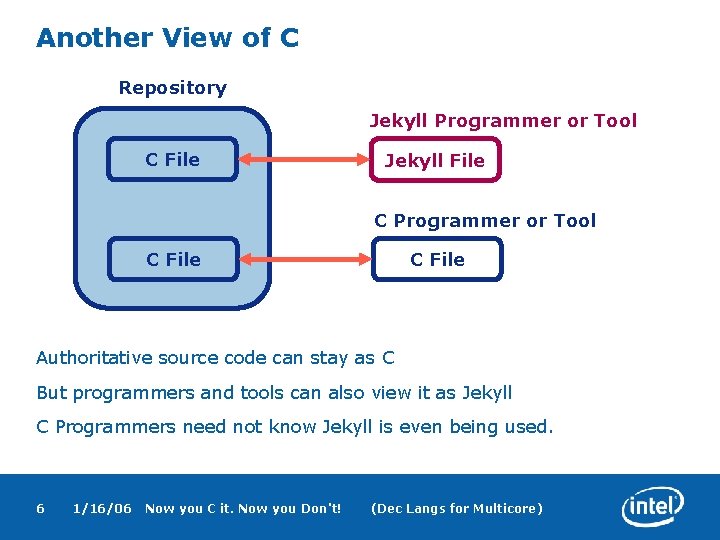 Another View of C

Repository

C File

C File

Jekyll Programmer or Tool

Jekyll File

C Programmer or Tool

C File

Authoritative source code can stay as C

But programmers and tools can also view it as Jekyll

C Programmers need not know Jekyll is even being used.

6 1/16/06 Now you C it. Now you Don't! (Dec Langs for Multicore)

intel